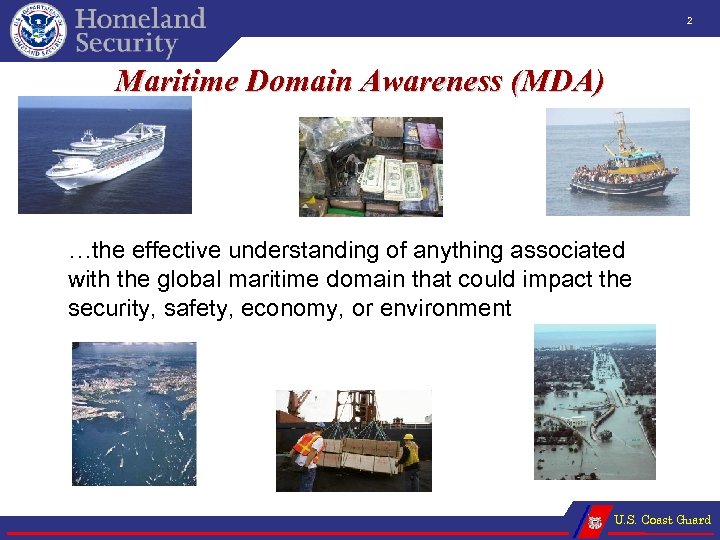 U.S. DEPARTMENT OF HOMELAND SECURITY

Homeland Security

2

Maritime Domain Awareness (MDA)

…the effective understanding of anything associated with the global maritime domain that could impact the security, safety, economy, or environment

U.S. Coast Guard